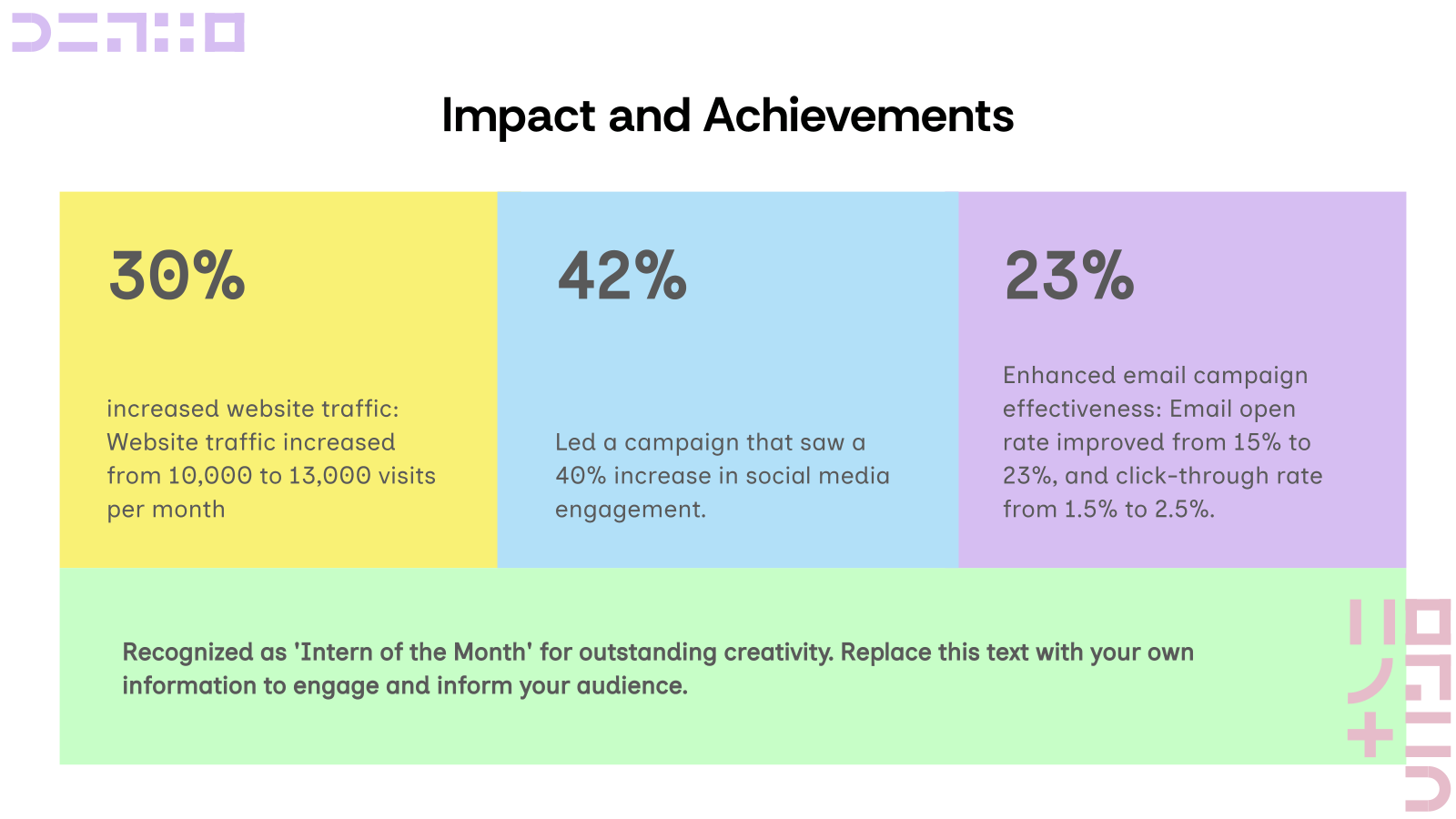 Impact and Achievements

30%

increased website traffic: Website traffic increased from 10,000 to 13,000 visits per month

42%

Led a campaign that saw a 40% increase in social media engagement.

23%

Enhanced email campaign effectiveness: Email open rate improved from 15% to 23%, and click-through rate from 1.5% to 2.5%.

Recognized as 'Intern of the Month' for outstanding creativity. Replace this text with your own information to engage and inform your audience.